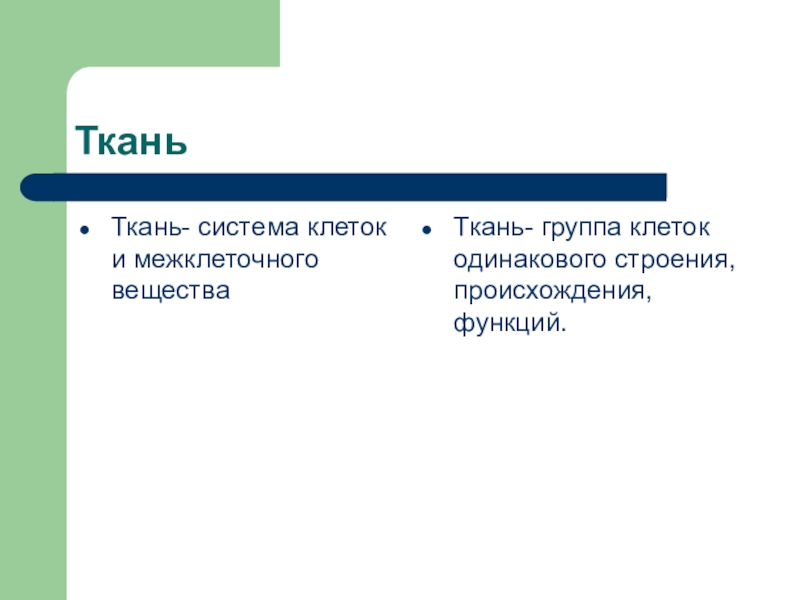 Ткань

- Ткань- система клеток и межклеточного вещества

- Ткань- группа клеток одинакового строения, происхождения, функций.